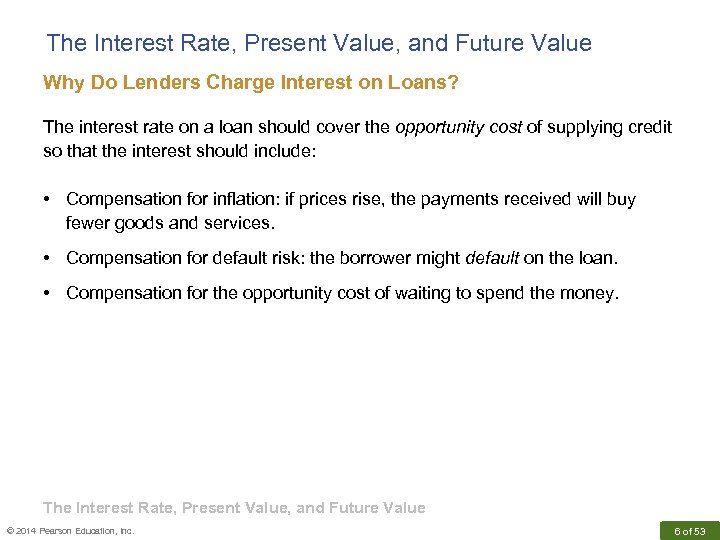 The Interest Rate, Present Value, and Future Value

Why Do Lenders Charge Interest on Loans?

The interest rate on a loan should cover the opportunity cost of supplying credit so that the interest should include:

• Compensation for inflation: if prices rise, the payments received will buy fewer goods and services.

• Compensation for default risk: the borrower might default on the loan.

• Compensation for the opportunity cost of waiting to spend the money.

The Interest Rate, Present Value, and Future Value

© 2014 Pearson Education, Inc.

6 of 53